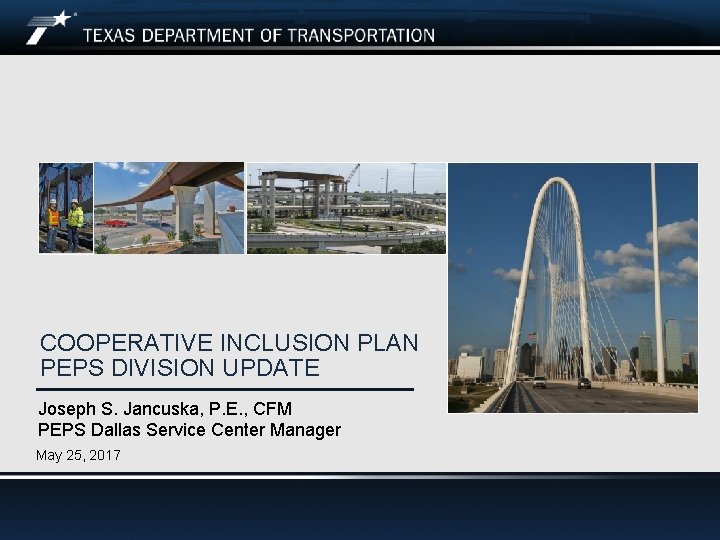 TEXAS DEPARTMENT OF TRANSPORTATION

COOPERATIVE INCLUSION PLAN
PEPS DIVISION UPDATE

Joseph S. Jancuska, P.E., CFM
PEPS Dallas Service Center Manager

May 25, 2017